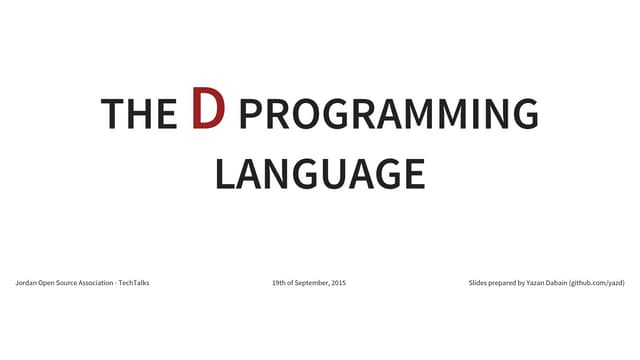 THE D PROGRAMMING LANGUAGE

Jordan Open Source Association - TechTalks

19th of September, 2015

Slides prepared by Yazan Dabain (github.com/yazd)